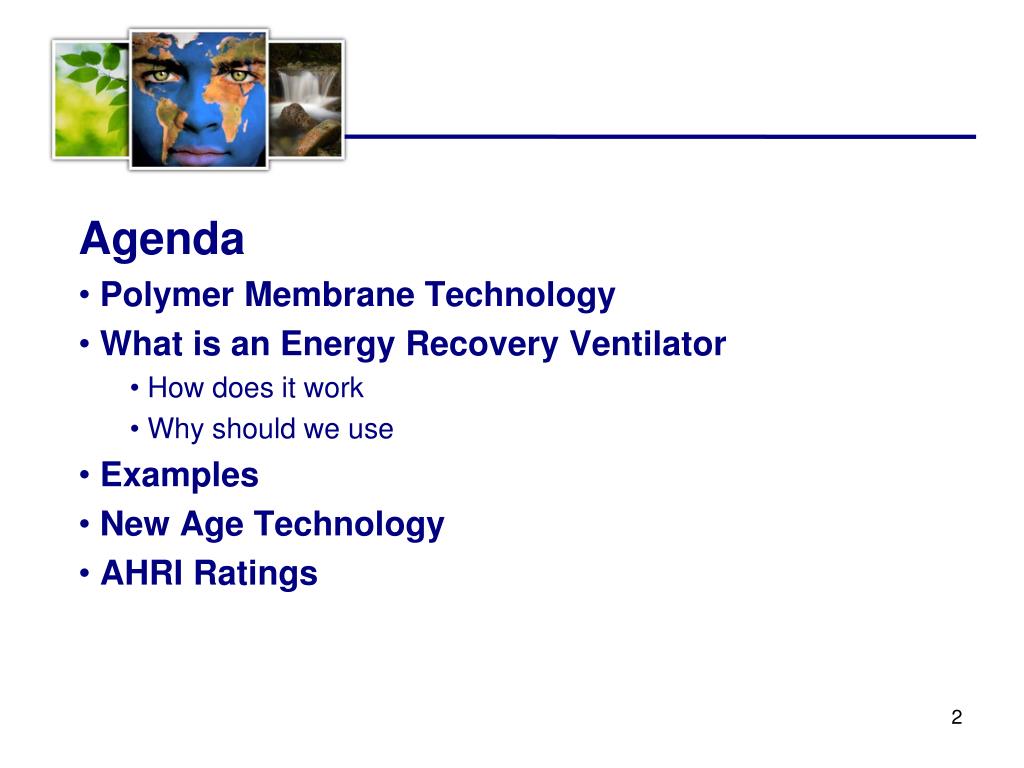 Agenda

• Polymer Membrane Technology

• What is an Energy Recovery Ventilator

• How does it work

• Why should we use

• Examples

• New Age Technology

• AHRI Ratings

2